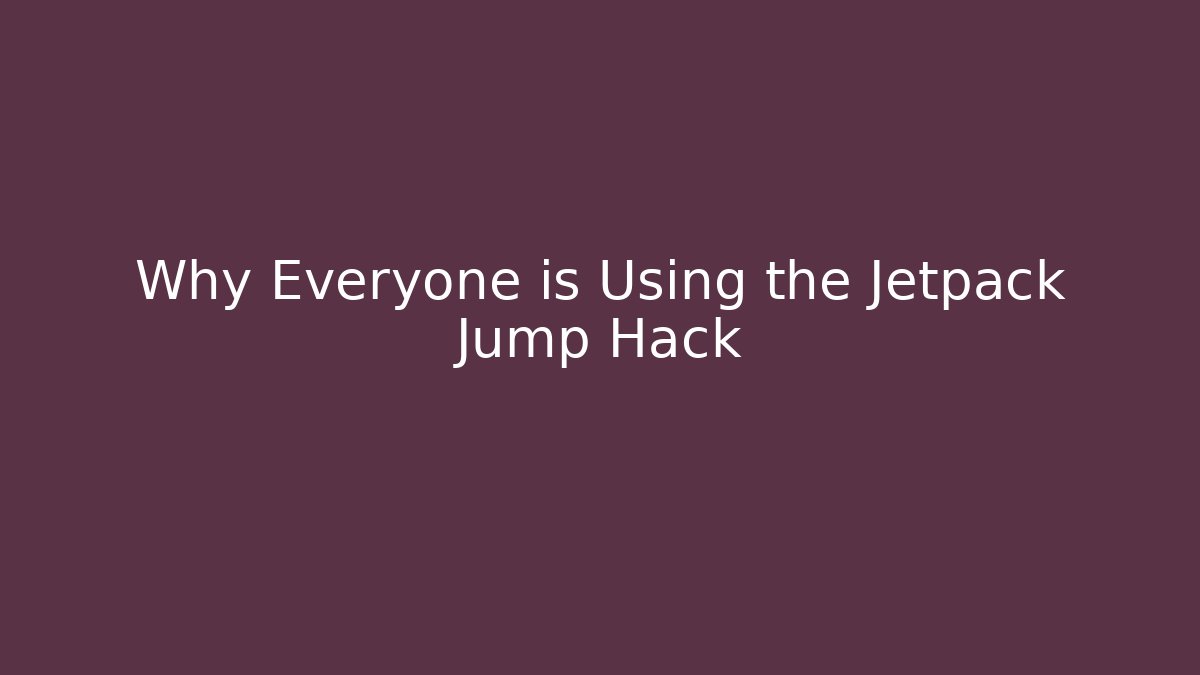 Why Everyone is Using the Jetpack Jump Hack